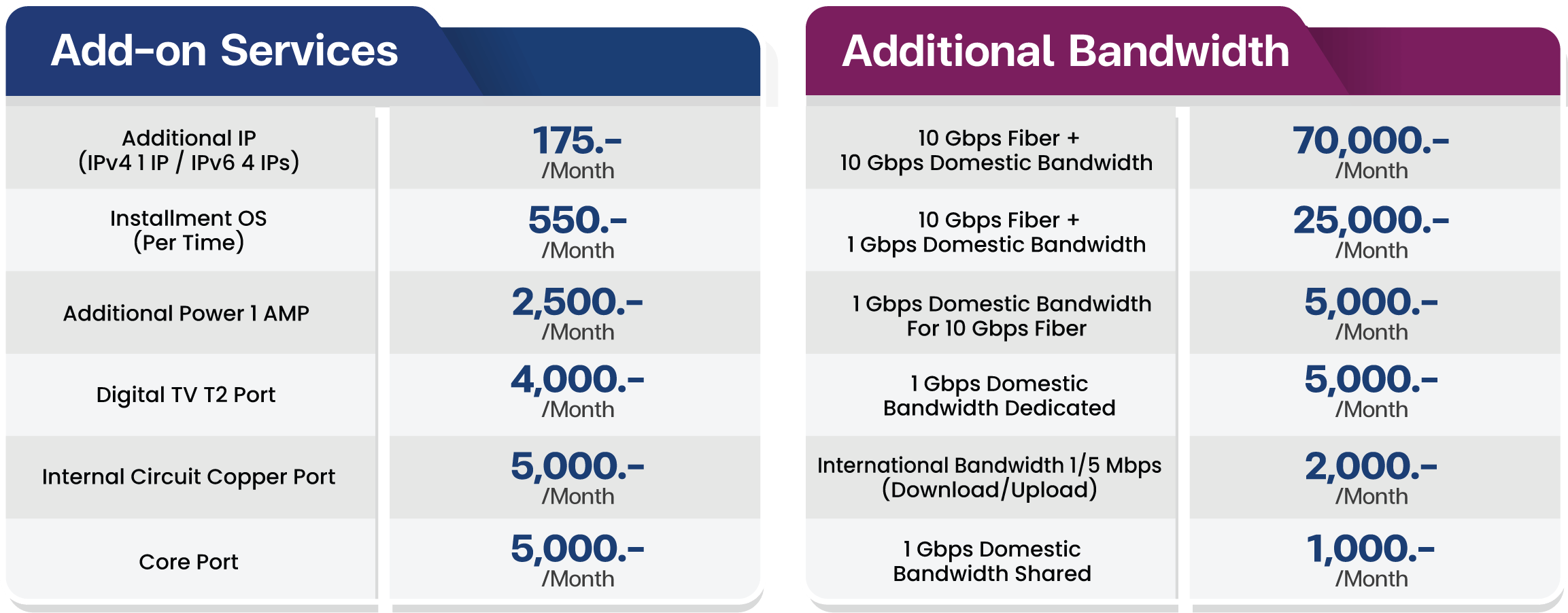 Add-on Services

| | |
|---|---|
| Additional IP (IPv4 1 IP / IPv6 4 IPs) | 175.- /Month |
| Installment OS (Per Time) | 550.- /Month |
| Additional Power 1 AMP | 2,500.- /Month |
| Digital TV T2 Port | 4,000.- /Month |
| Internal Circuit Copper Port | 5,000.- /Month |
| Core Port | 5,000.- /Month |

Additional Bandwidth

| | |
|---|---|
| 10 Gbps Fiber + 10 Gbps Domestic Bandwidth | 70,000.- /Month |
| 10 Gbps Fiber + 1 Gbps Domestic Bandwidth | 25,000.- /Month |
| 1 Gbps Domestic Bandwidth For 10 Gbps Fiber | 5,000.- /Month |
| 1 Gbps Domestic Bandwidth Dedicated | 5,000.- /Month |
| International Bandwidth 1/5 Mbps (Download/Upload) | 2,000.- /Month |
| 1 Gbps Domestic Bandwidth Shared | 1,000.- /Month |